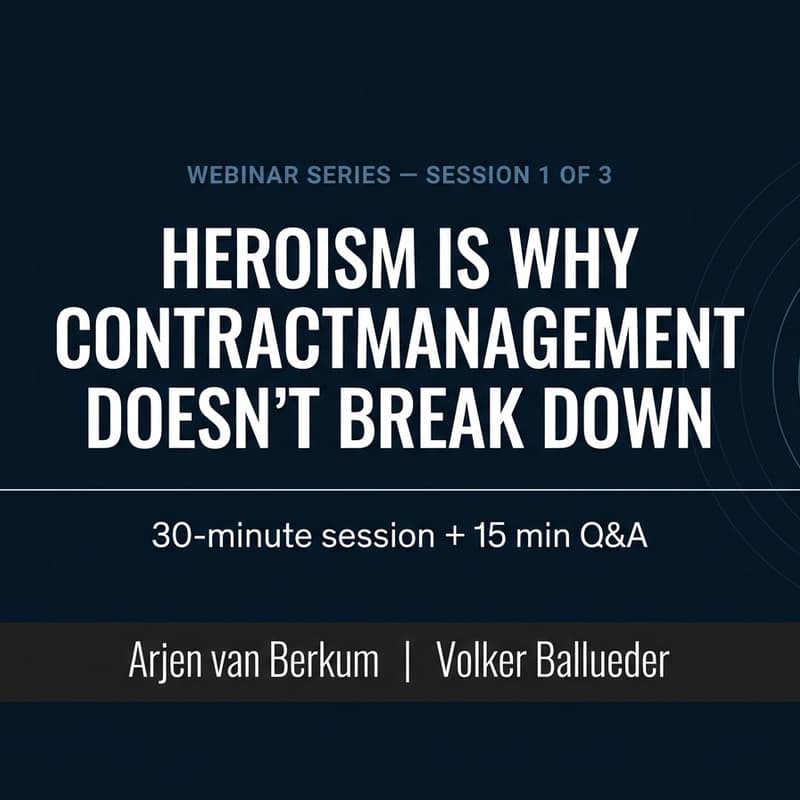 WEBINAR SERIES — SESSION 1 OF 3

HEROISM IS WHY CONTRACTMANAGEMENT DOESN'T BREAK DOWN

30-minute session + 15 min Q&A

Arjen van Berkum | Volker Ballueder